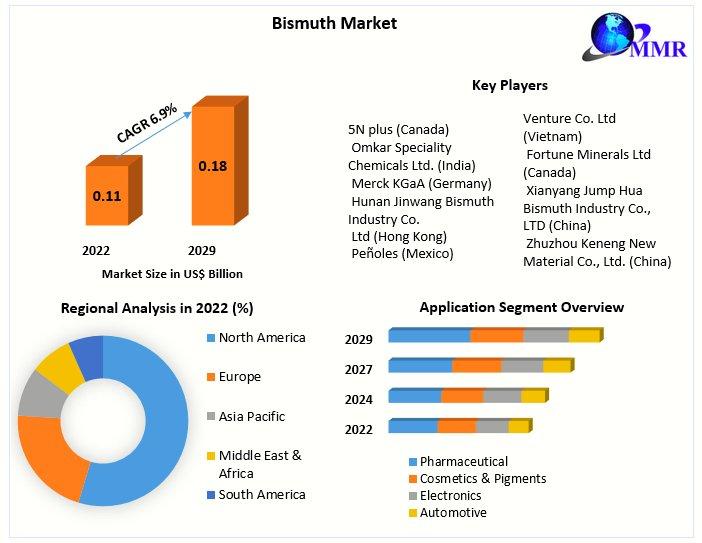 Bismuth Market

MMR

CAGR 6.9%

0.11

0.18

2022

2029

Market Size in US$ Billion

Key Players

5N plus (Canada)
Omkar Speciality Chemicals Ltd. (India)
Merck KGaA (Germany)
Hunan Jinwang Bismuth Industry Co.
Ltd (Hong Kong)
Peñoles (Mexico)

Venture Co. Ltd (Vietnam)
Fortune Minerals Ltd (Canada)
Xianyang Jump Hua Bismuth Industry Co., LTD (China)
Zhuzhou Keneng New Material Co., Ltd. (China)

Regional Analysis in 2022 (%)

North America

Europe

Asia Pacific

Middle East & Africa

South America

Application Segment Overview

2029

2027

2024

2022

Pharmaceutical
Cosmetics & Pigments
Electronics
Automotive